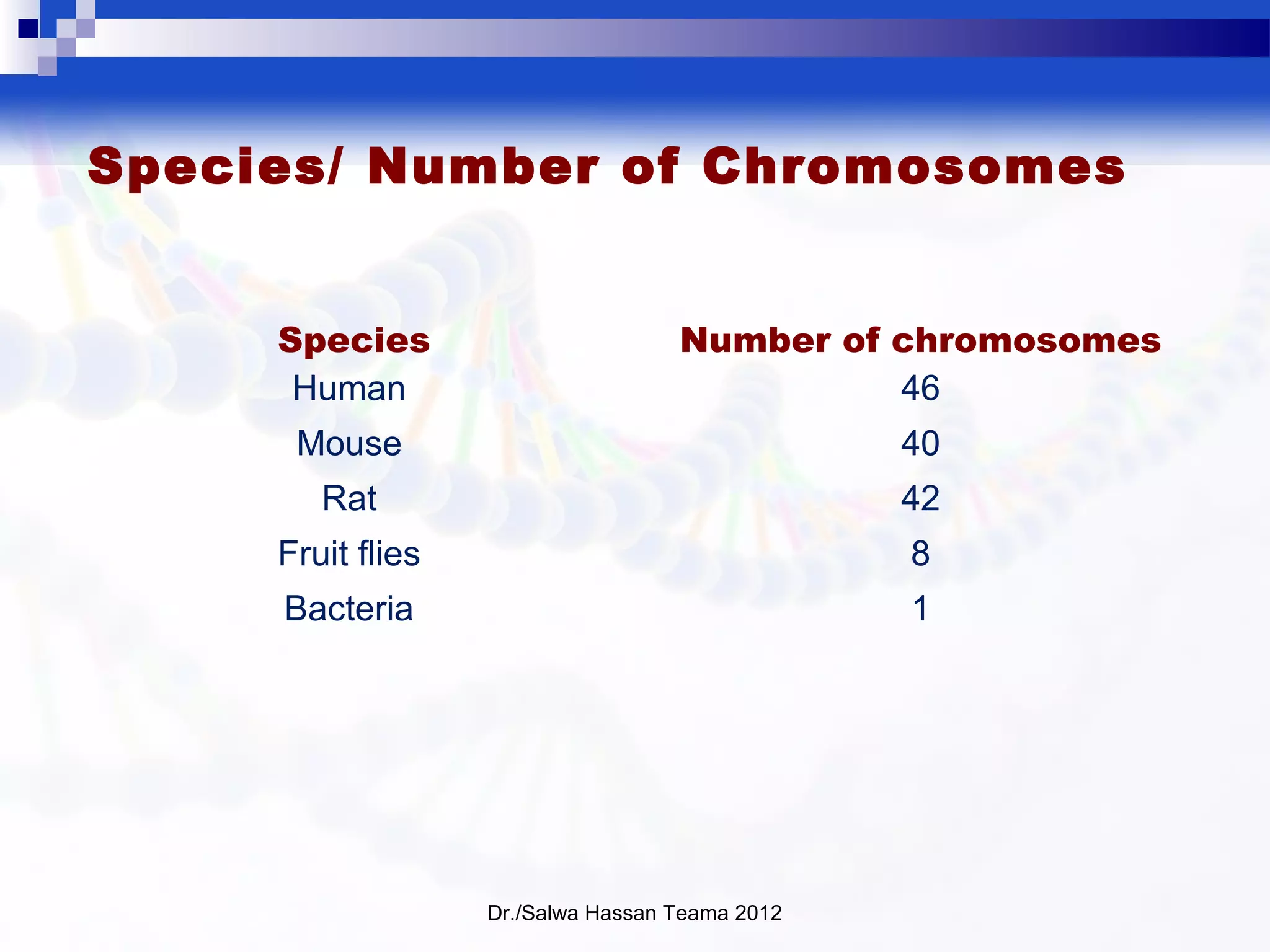 Species/ Number of Chromosomes

| Species | Number of chromosomes |
|---|---|
| Human | 46 |
| Mouse | 40 |
| Rat | 42 |
| Fruit flies | 8 |
| Bacteria | 1 |

Dr./Salwa Hassan Teama 2012